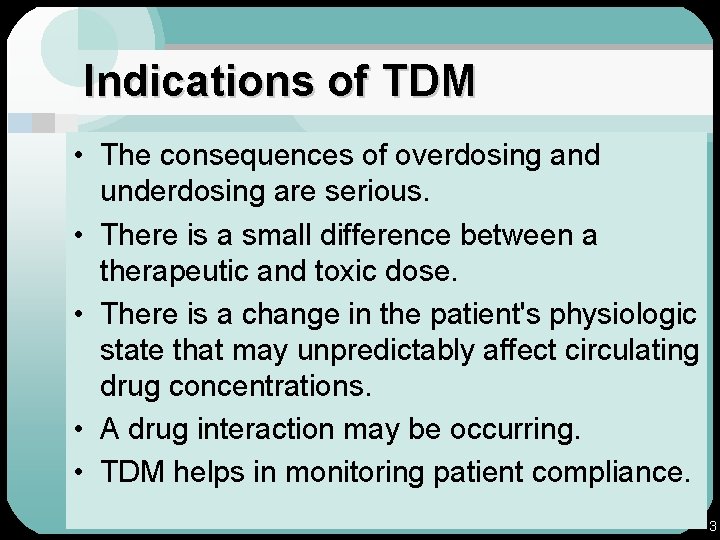 Indications of TDM

• The consequences of overdosing and underdosing are serious.
• There is a small difference between a therapeutic and toxic dose.
• There is a change in the patient's physiologic state that may unpredictably affect circulating drug concentrations.
• A drug interaction may be occurring.
• TDM helps in monitoring patient compliance.

3